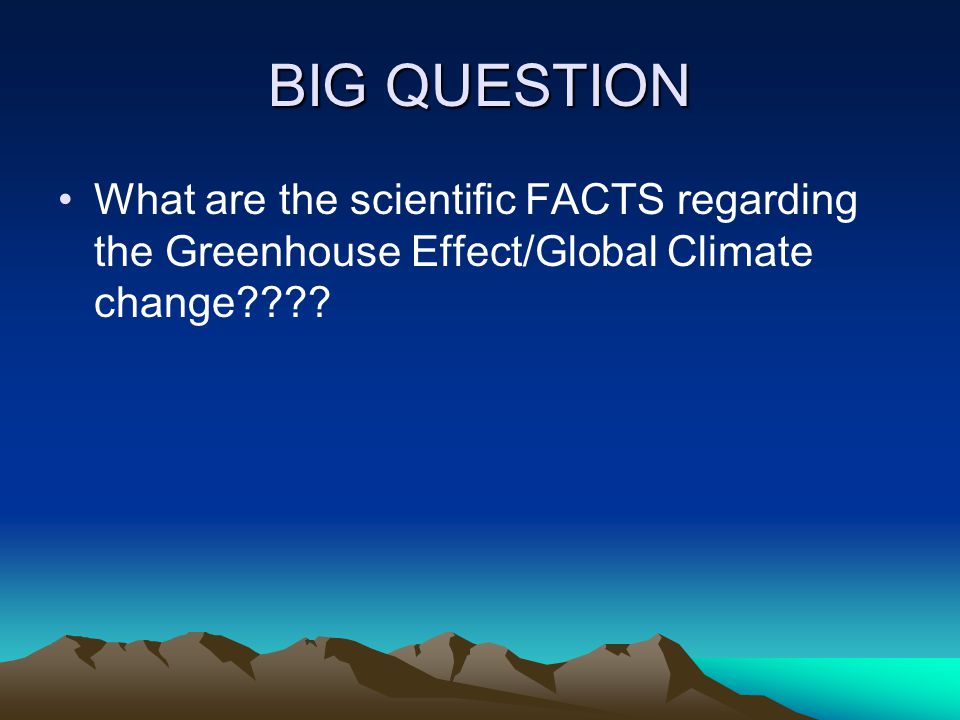 BIG QUESTION

• What are the scientific FACTS regarding the Greenhouse Effect/Global Climate change????